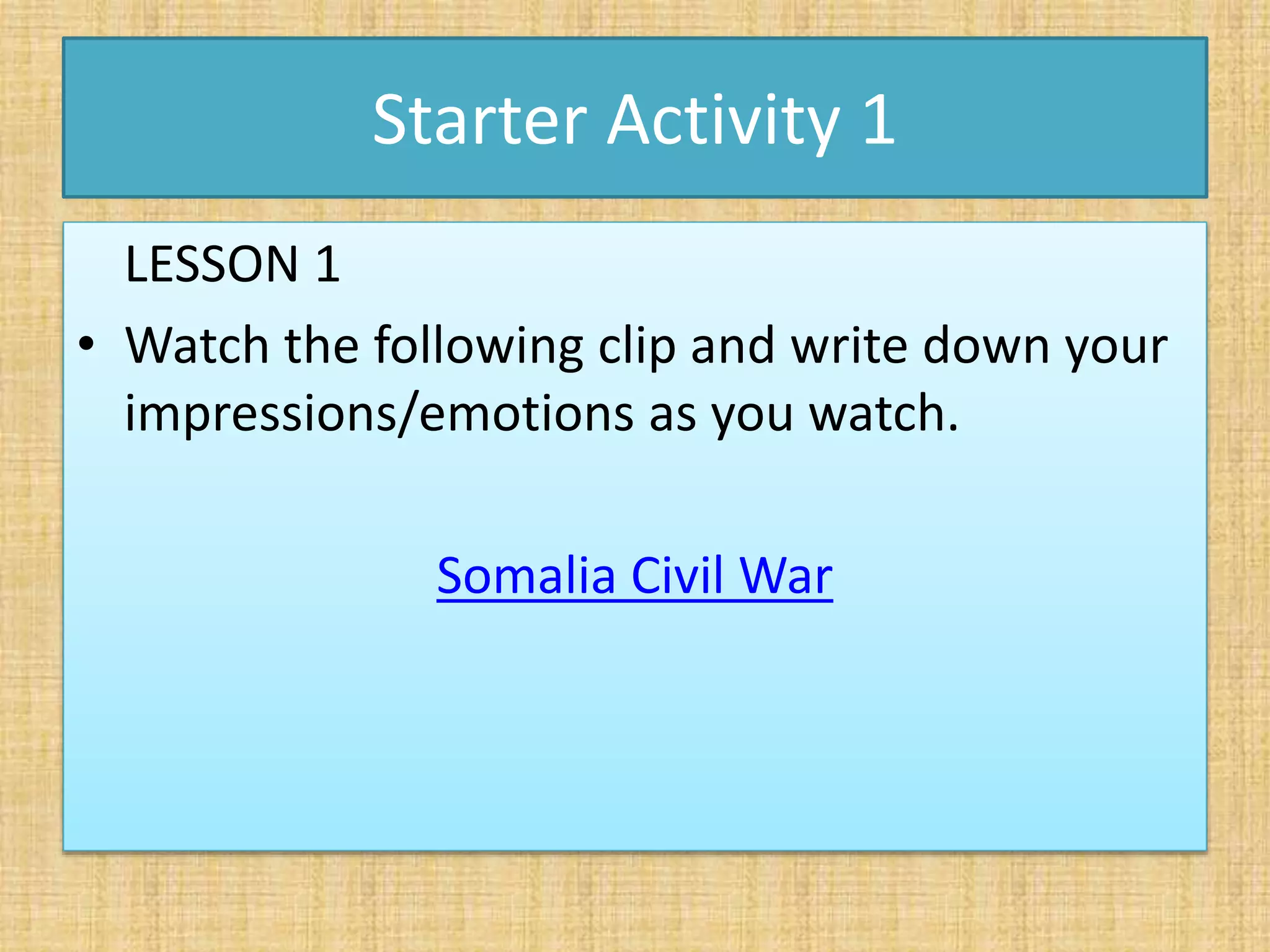 Starter Activity 1

LESSON 1

• Watch the following clip and write down your impressions/emotions as you watch.

Somalia Civil War